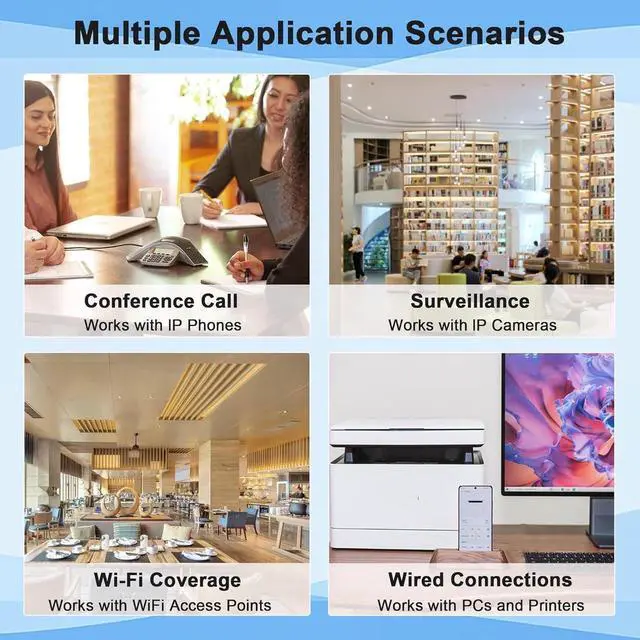 Multiple Application Scenarios

Conference Call
Works with IP Phones

Surveillance
Works with IP Cameras

Wi-Fi Coverage
Works with WiFi Access Points

Wired Connections
Works with PCs and Printers